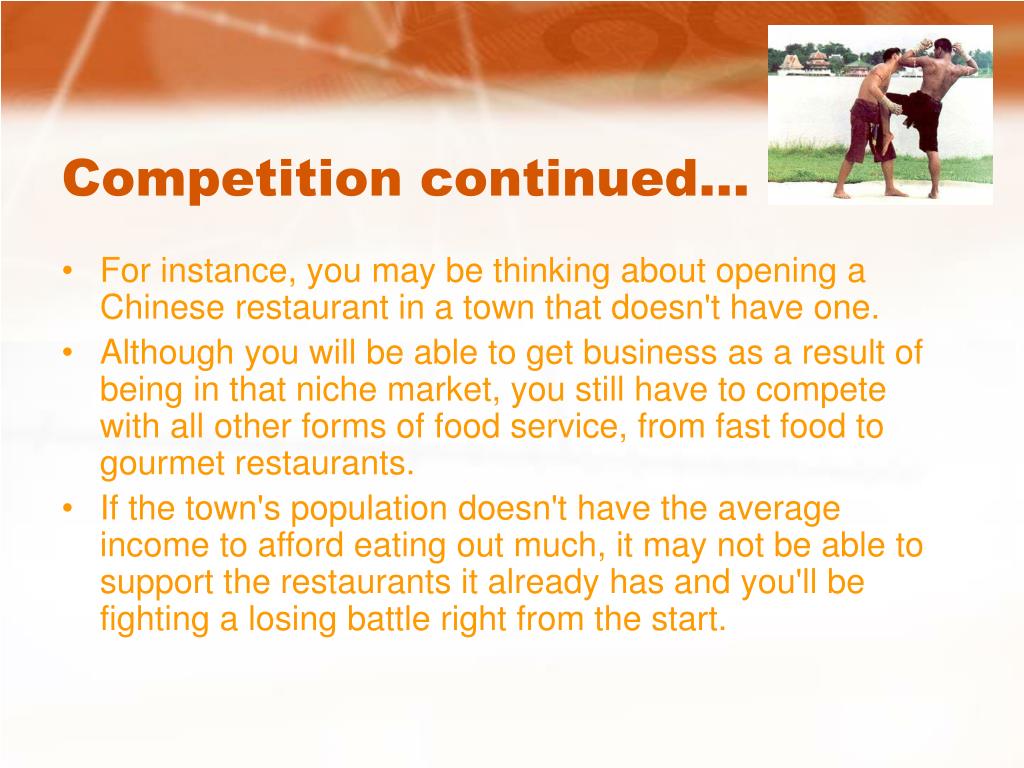 Competition continued…

• For instance, you may be thinking about opening a Chinese restaurant in a town that doesn't have one.
• Although you will be able to get business as a result of being in that niche market, you still have to compete with all other forms of food service, from fast food to gourmet restaurants.
• If the town's population doesn't have the average income to afford eating out much, it may not be able to support the restaurants it already has and you'll be fighting a losing battle right from the start.